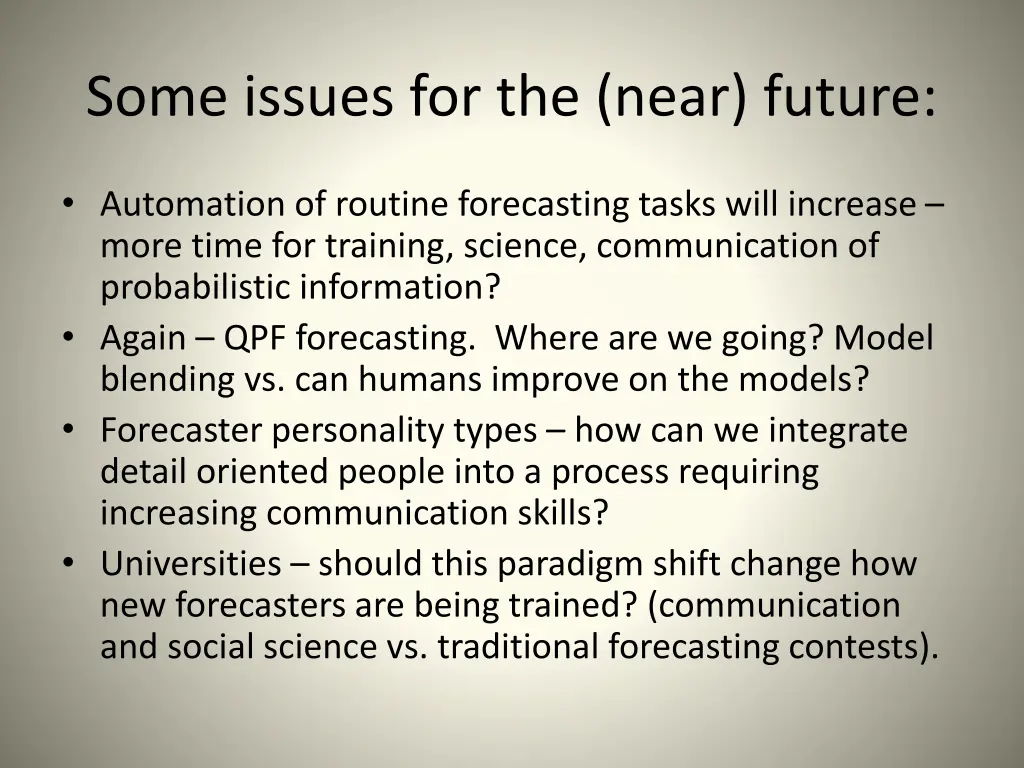 Some issues for the (near) future:

• Automation of routine forecasting tasks will increase – more time for training, science, communication of probabilistic information?
• Again – QPF forecasting. Where are we going? Model blending vs. can humans improve on the models?
• Forecaster personality types – how can we integrate detail oriented people into a process requiring increasing communication skills?
• Universities – should this paradigm shift change how new forecasters are being trained? (communication and social science vs. traditional forecasting contests).